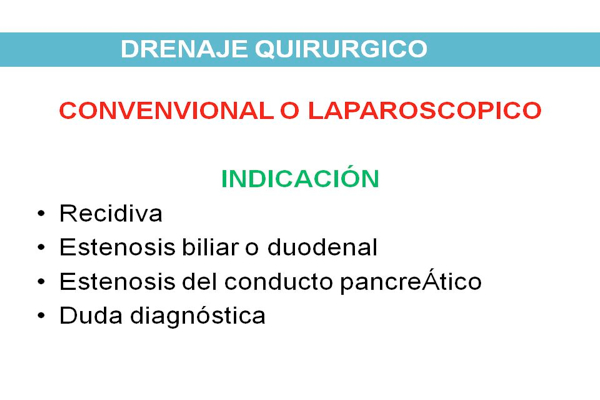 DRENAJE QUIRURGICO

CONVENVIONAL O LAPAROSCOPICO

INDICACIÓN

• Recidiva
• Estenosis biliar o duodenal
• Estenosis del conducto pancreÁtico
• Duda diagnóstica